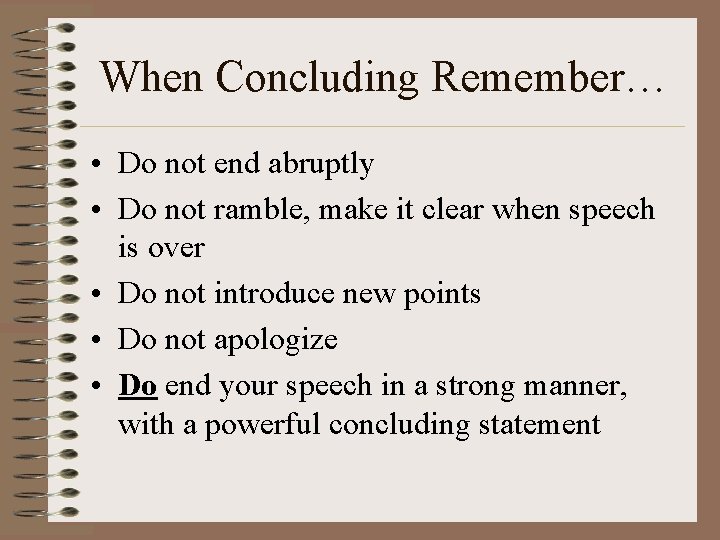 When Concluding Remember…

• Do not end abruptly
• Do not ramble, make it clear when speech is over
• Do not introduce new points
• Do not apologize
• Do end your speech in a strong manner, with a powerful concluding statement